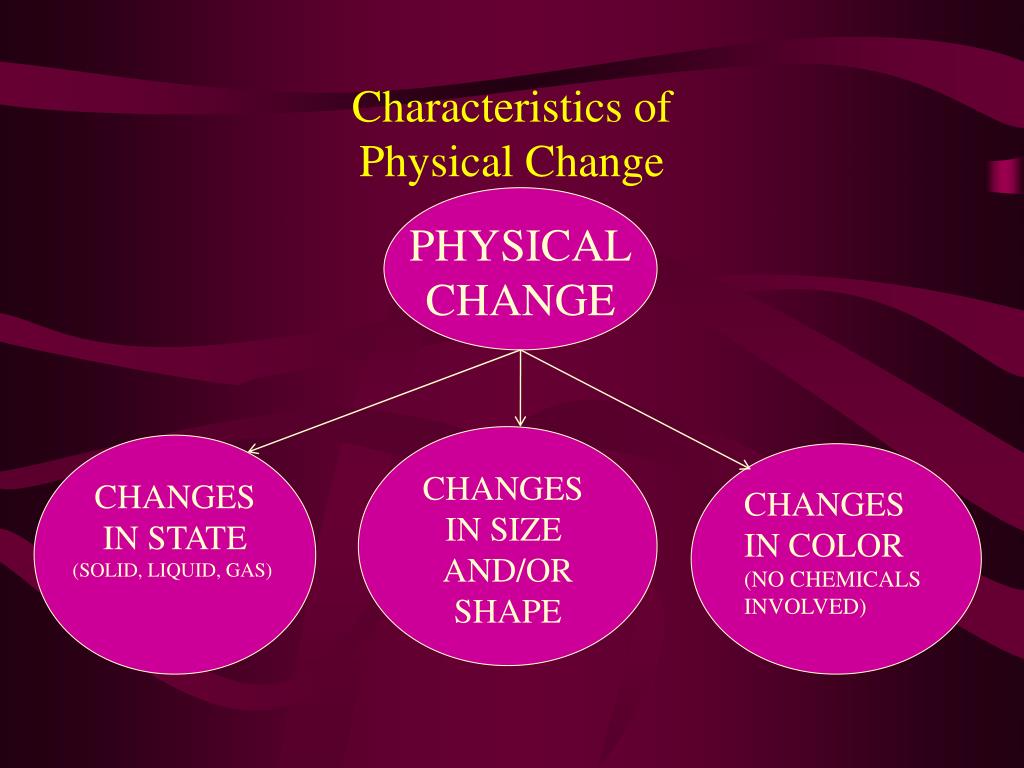 Characteristics of Physical Change

PHYSICAL CHANGE

CHANGES IN STATE
(SOLID, LIQUID, GAS)

CHANGES IN SIZE AND/OR SHAPE

CHANGES IN COLOR
(NO CHEMICALS INVOLVED)